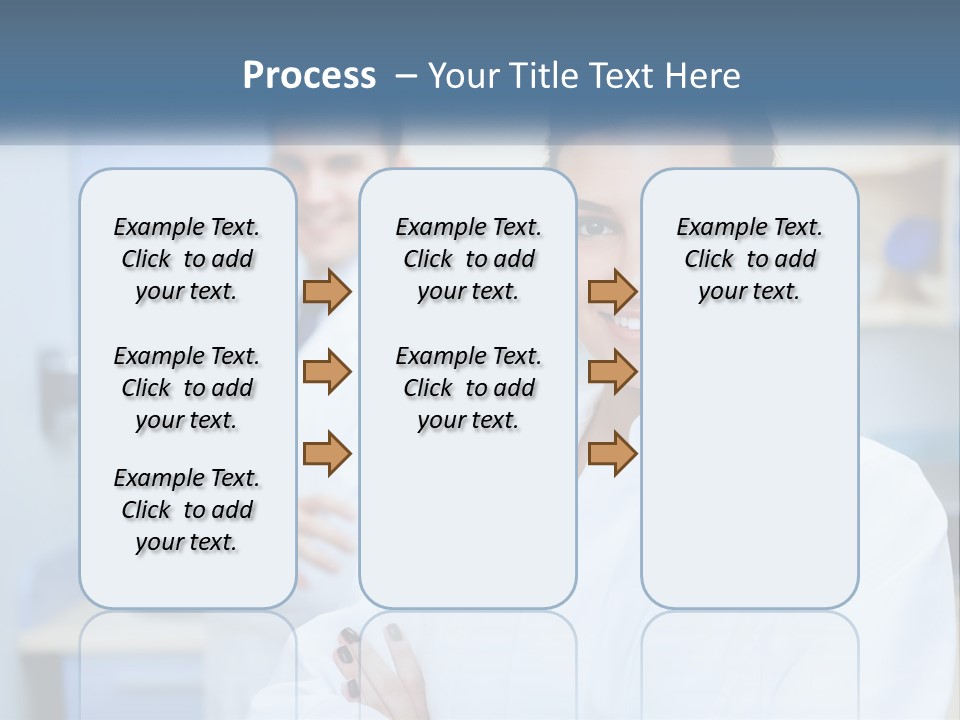 Process – Your Title Text Here

Example Text. Click to add your text.

Example Text. Click to add your text.

Example Text. Click to add your text.

Example Text. Click to add your text.

Example Text. Click to add your text.

Example Text. Click to add your text.